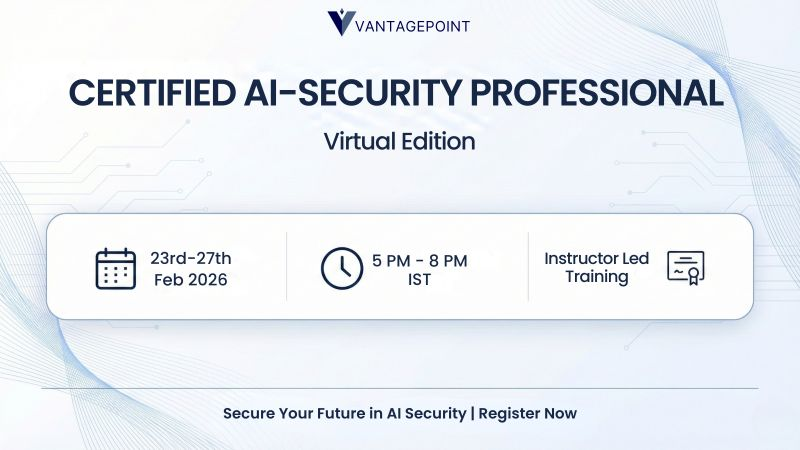 VANTAGEPOINT

CERTIFIED AI-SECURITY PROFESSIONAL

Virtual Edition

23rd-27th Feb 2026

5 PM - 8 PM IST

Instructor Led Training

Secure Your Future in AI Security | Register Now